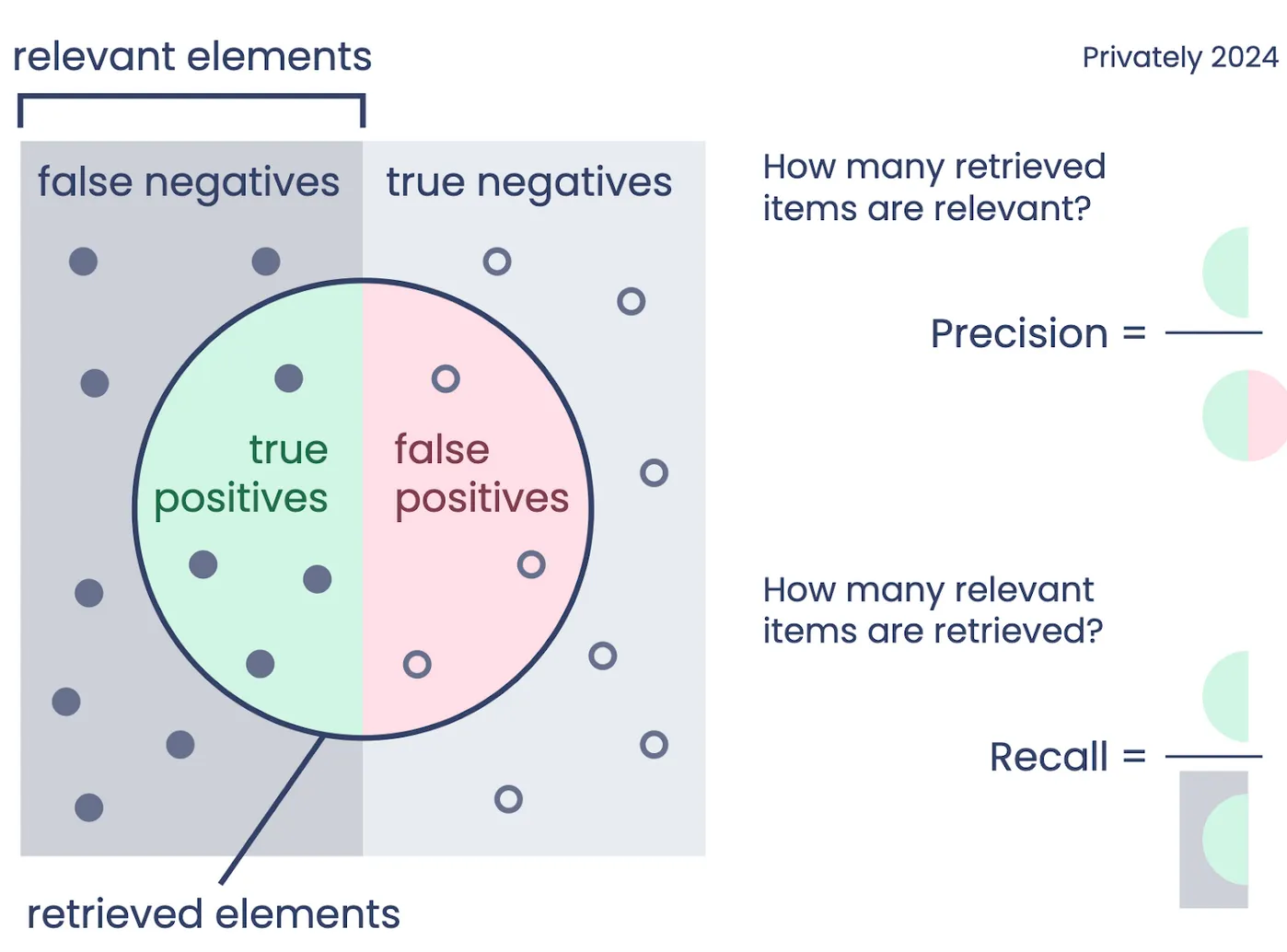 relevant elements

Privately 2024

false negatives

true negatives

true positives

false positives

retrieved elements

How many retrieved items are relevant?

Precision =

How many relevant items are retrieved?

Recall =